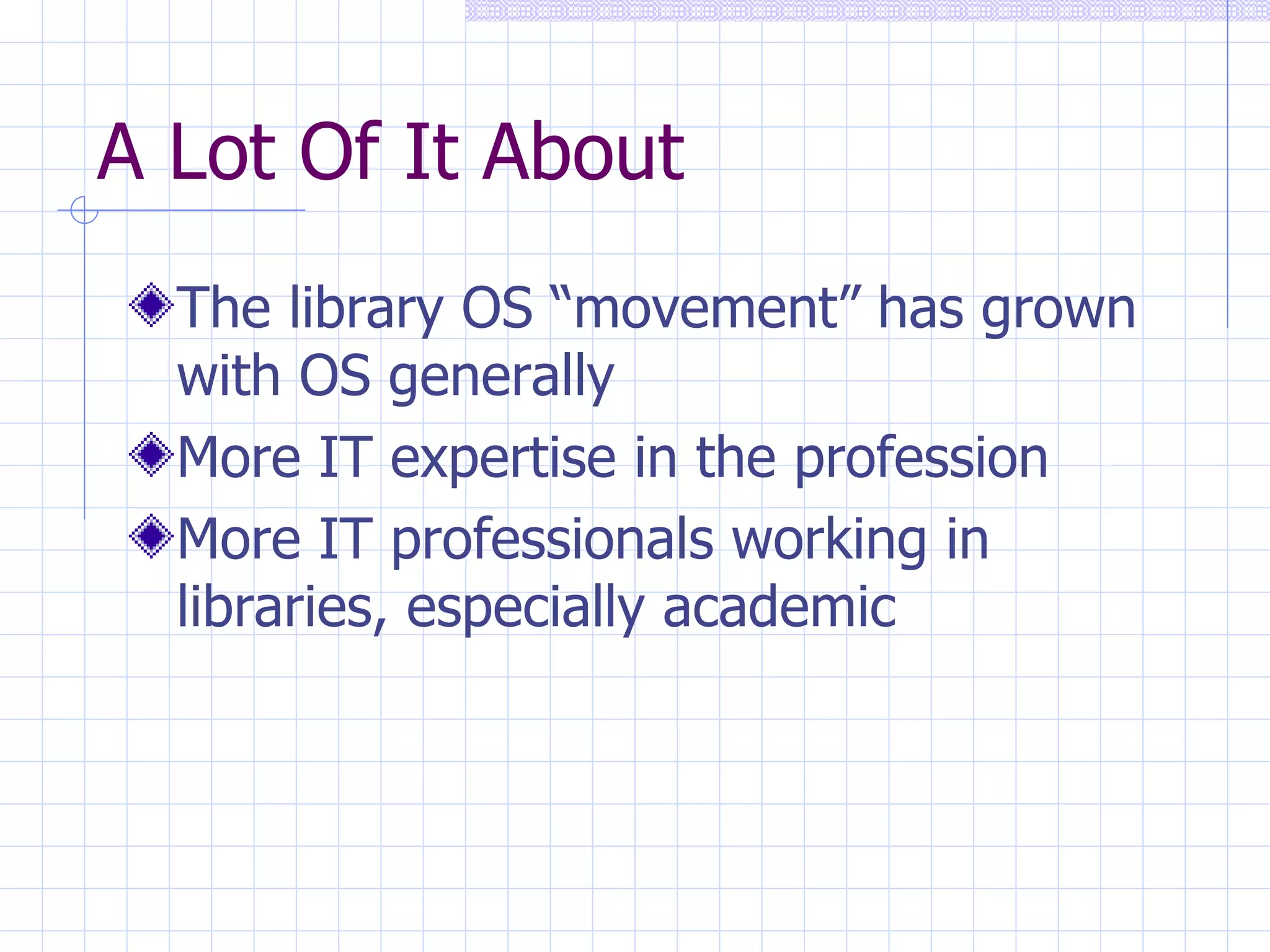 A Lot Of It About

The library OS “movement” has grown with OS generally

More IT expertise in the profession

More IT professionals working in libraries, especially academic